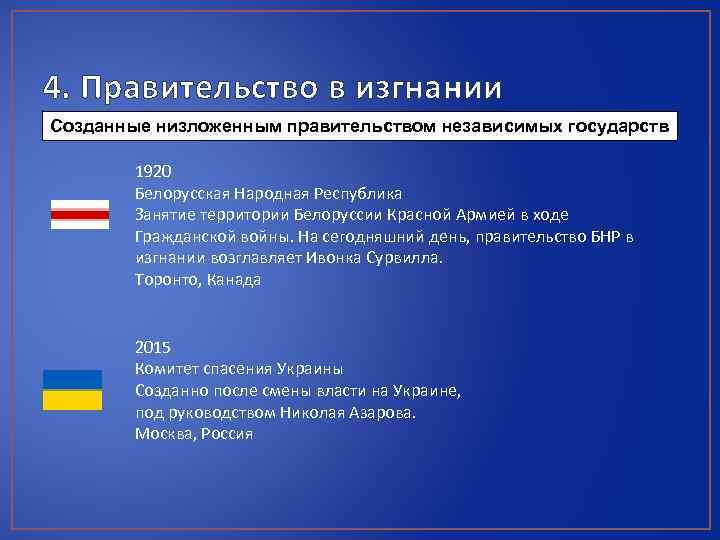 4. Правительство в изгнании

Созданные низложенным правительством независимых государств

1920
Белорусская Народная Республика
Занятие территории Белоруссии Красной Армией в ходе Гражданской войны. На сегодняшний день, правительство БНР в изгнании возглавляет Ивонка Сурвилла.
Торонто, Канада

2015
Комитет спасения Украины
Созданно после смены власти на Украине, под руководством Николая Азарова.
Москва, Россия